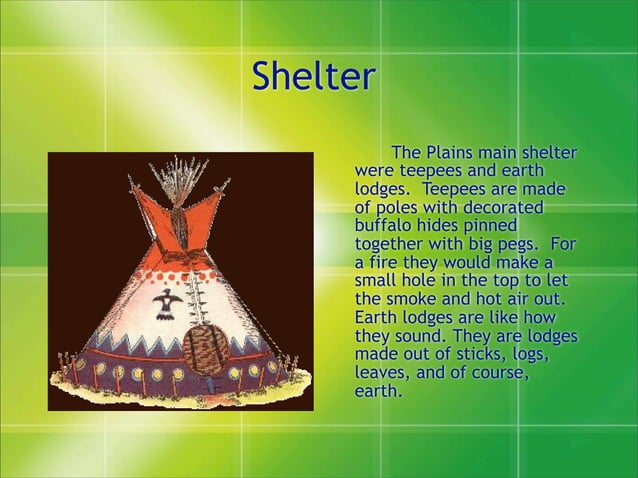 Shelter

The Plains main shelter were teepees and earth lodges. Teepees are made of poles with decorated buffalo hides pinned together with big pegs. For a fire they would make a small hole in the top to let the smoke and hot air out. Earth lodges are like how they sound. They are lodges made out of sticks, logs, leaves, and of course, earth.